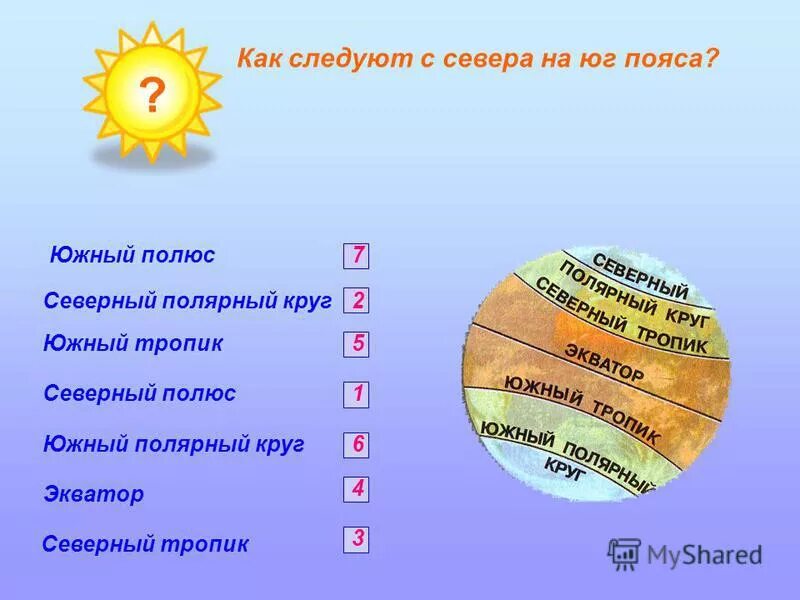 ?

Как следуют с севера на юг пояса?

Южный полюс 7
Северный полярный круг 2
Южный тропик 5
Северный полюс 1
Южный полярный круг 6
Экватор 4
Северный тропик 3

СЕВЕРНЫЙ ПОЛЯРНЫЙ КРУГ
СЕВЕРНЫЙ ТРОПИК
ЭКВАТОР
ЮЖНЫЙ ТРОПИК
ЮЖНЫЙ ПОЛЯРНЫЙ КРУГ

MyShared